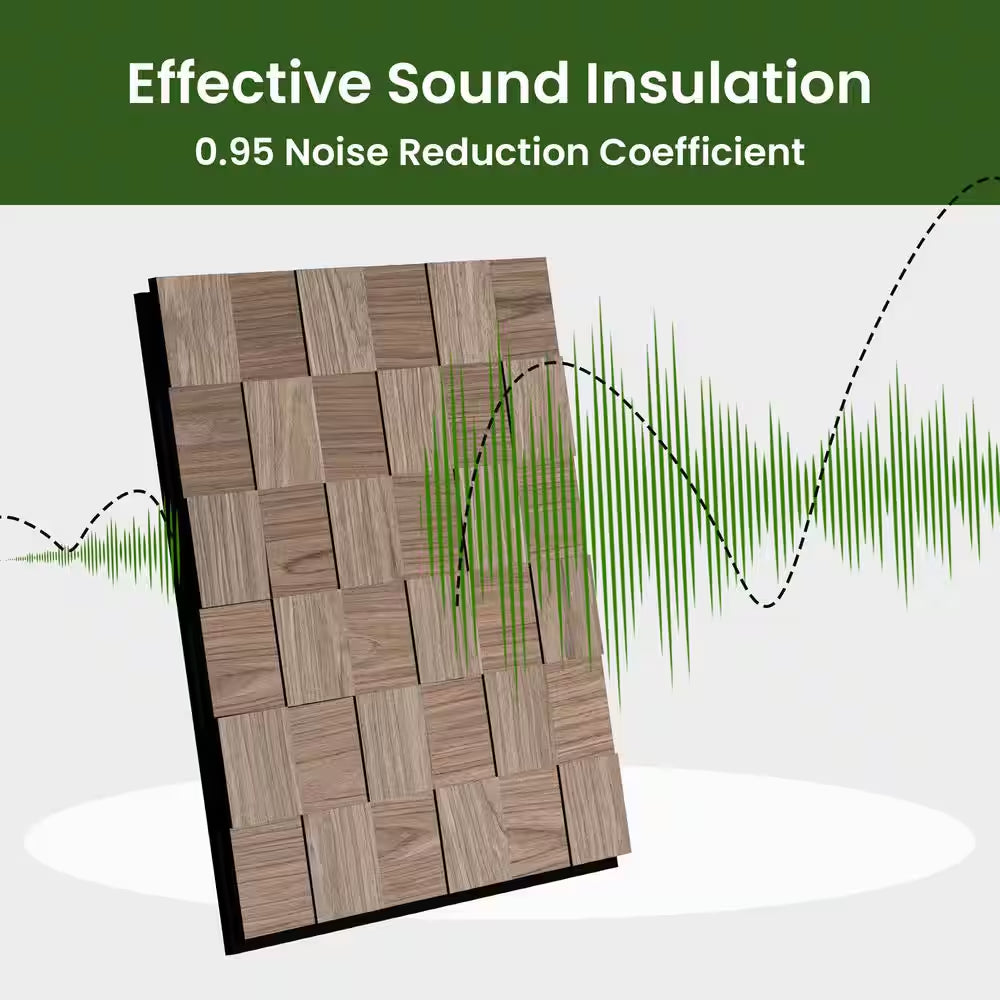 Effective Sound Insulation
0.95 Noise Reduction Coefficient